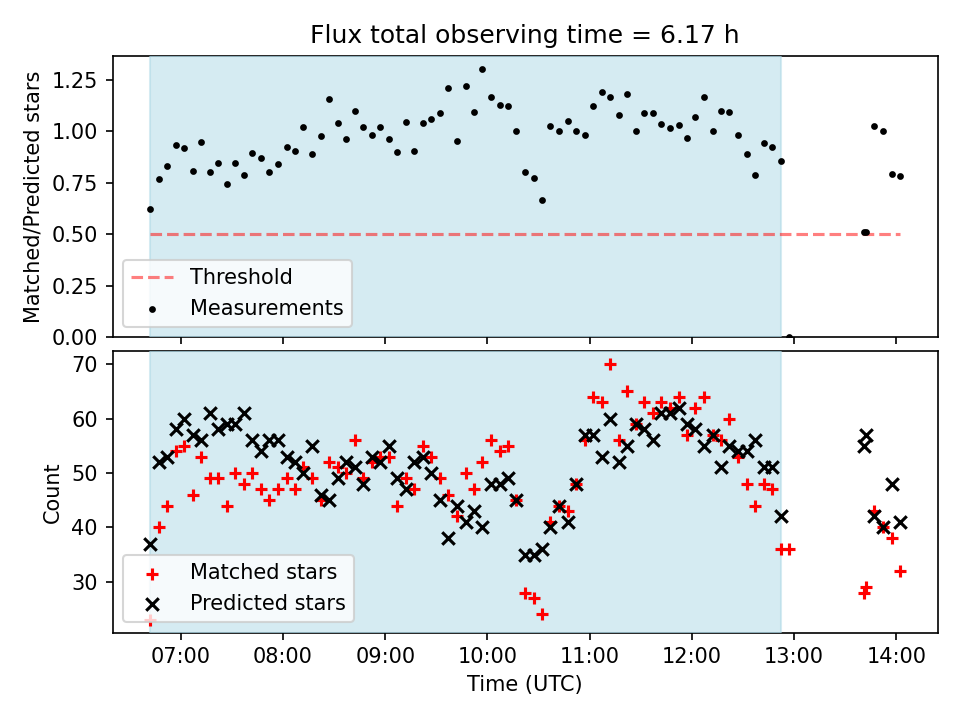 Flux total observing time = 6.17 h

Matched/Predicted stars

1.25
1.00
0.75
0.50
0.25
0.00

Threshold
Measurements

Count

70
60
50
40
30

Matched stars
Predicted stars

07:00
08:00
09:00
10:00
11:00
12:00
13:00
14:00

Time (UTC)